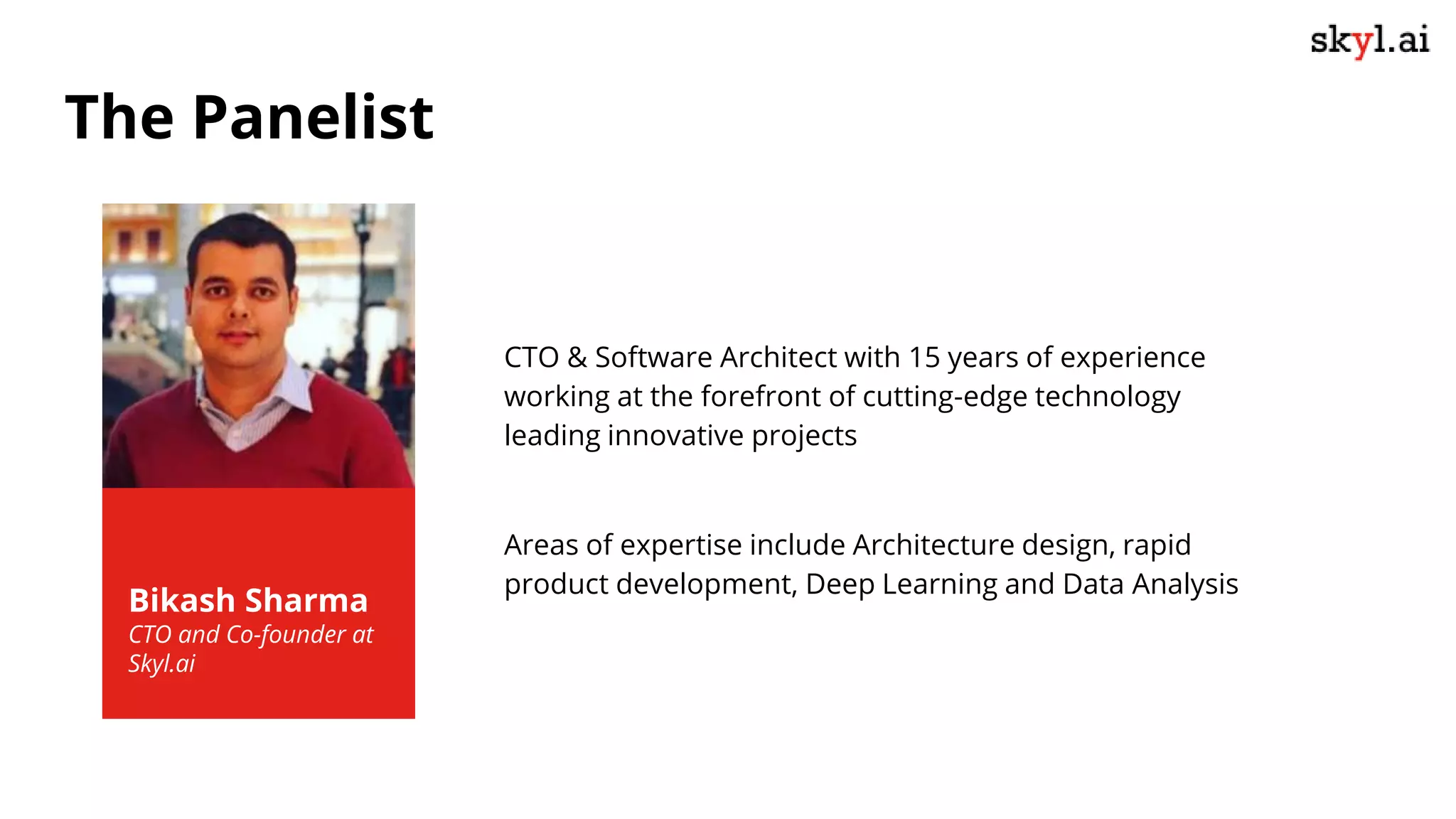 skyl.ai

The Panelist

Bikash Sharma
CTO and Co-founder at Skyl.ai

CTO & Software Architect with 15 years of experience working at the forefront of cutting-edge technology leading innovative projects

Areas of expertise include Architecture design, rapid product development, Deep Learning and Data Analysis